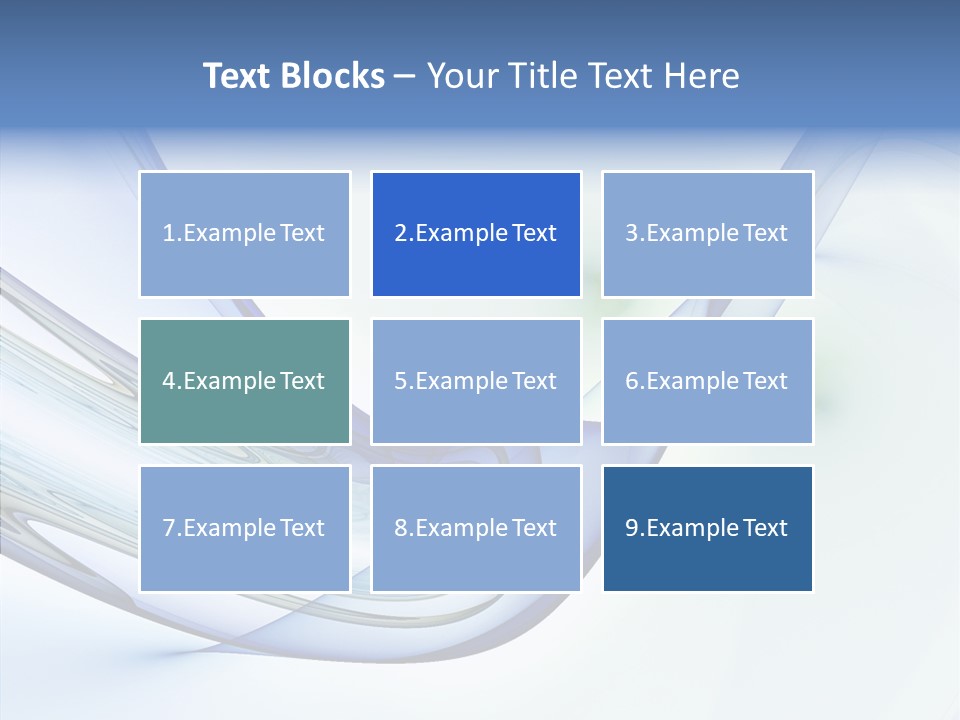 Text Blocks – Your Title Text Here

1.Example Text

2.Example Text

3.Example Text

4.Example Text

5.Example Text

6.Example Text

7.Example Text

8.Example Text

9.Example Text